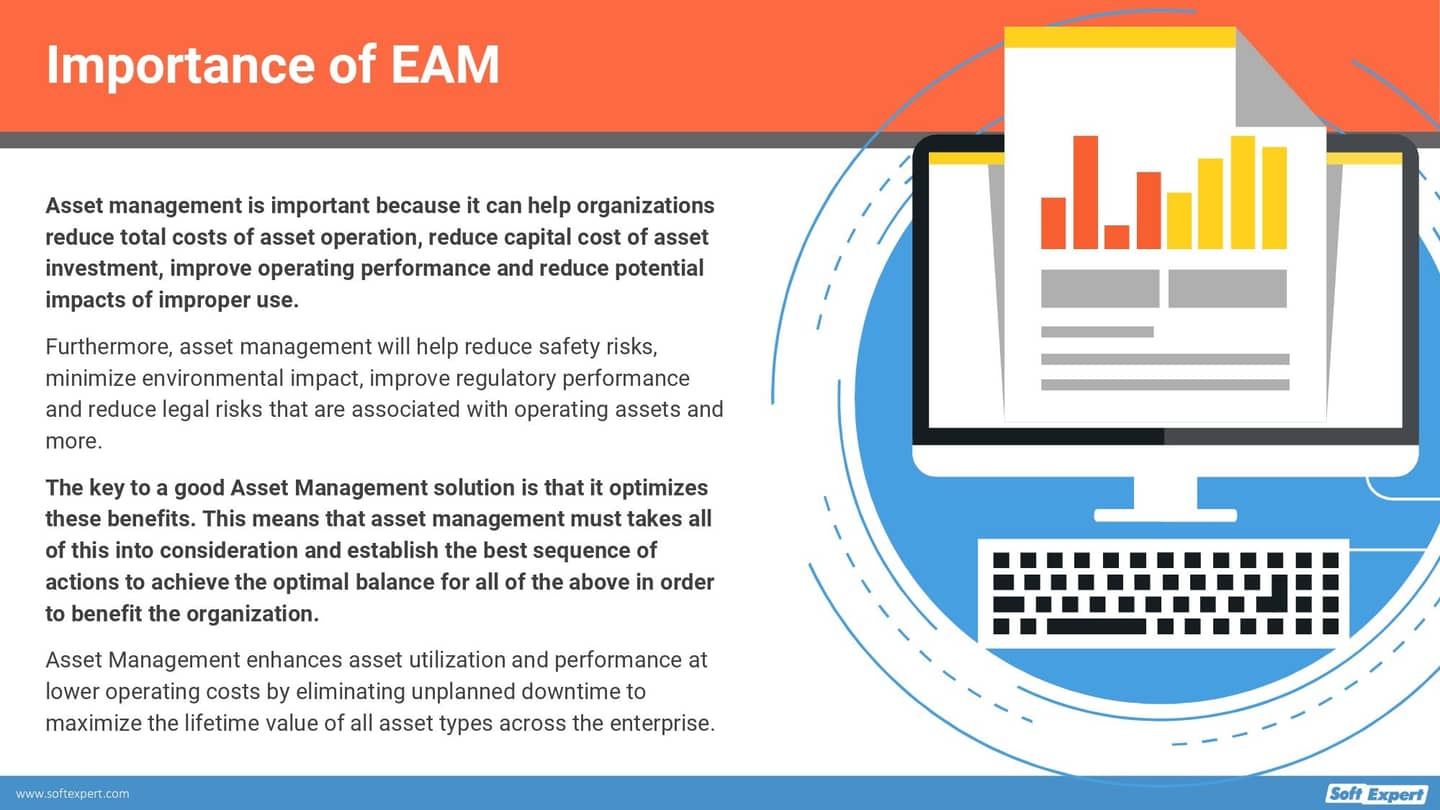 Importance of EAM

Asset management is important because it can help organizations reduce total costs of asset operation, reduce capital cost of asset investment, improve operating performance and reduce potential impacts of improper use.

Furthermore, asset management will help reduce safety risks, minimize environmental impact, improve regulatory performance and reduce legal risks that are associated with operating assets and more.

The key to a good Asset Management solution is that it optimizes these benefits. This means that asset management must takes all of this into consideration and establish the best sequence of actions to achieve the optimal balance for all of the above in order to benefit the organization.

Asset Management enhances asset utilization and performance at lower operating costs by eliminating unplanned downtime to maximize the lifetime value of all asset types across the enterprise.

www.softexpert.com

Soft Expert